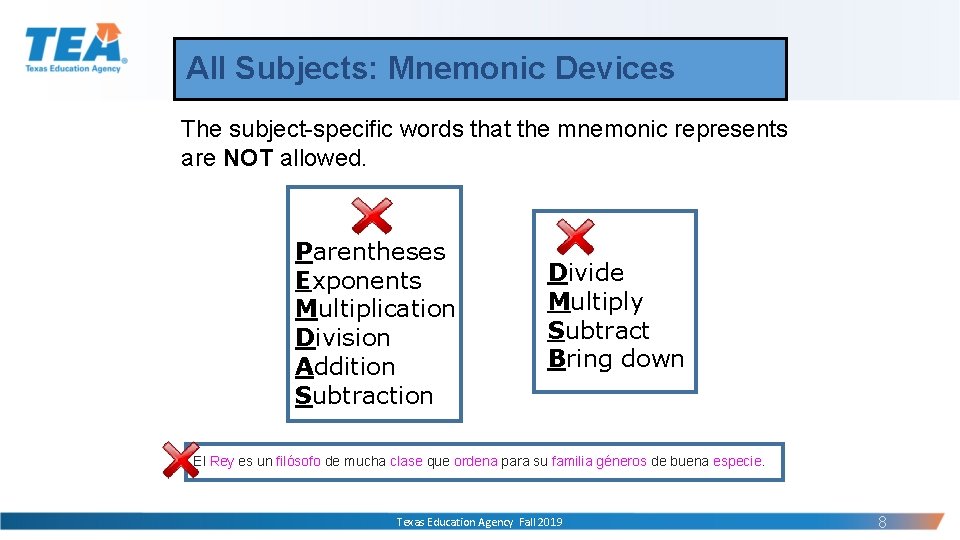 TEA
Texas Education Agency

All Subjects: Mnemonic Devices

The subject-specific words that the mnemonic represents are NOT allowed.

Parentheses
Exponents
Multiplication
Division
Addition
Subtraction

Divide
Multiply
Subtract
Bring down

El Rey es un filósofo de mucha clase que ordena para su familia géneros de buena especie.

Texas Education Agency Fall 2019

8